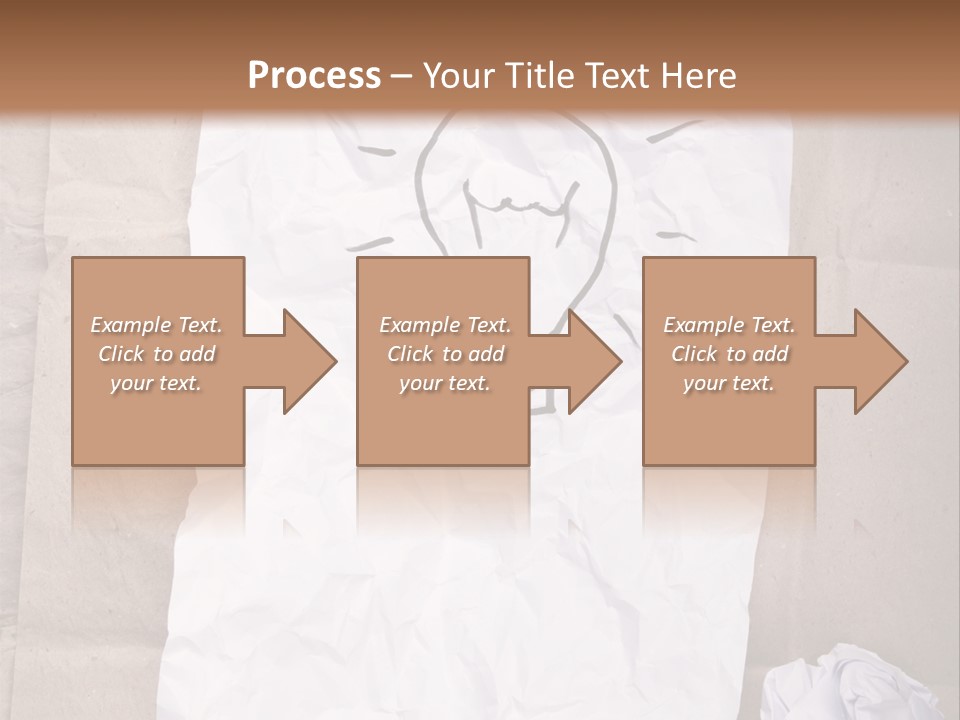 Process – Your Title Text Here

Example Text. Click to add your text.

Example Text. Click to add your text.

Example Text. Click to add your text.